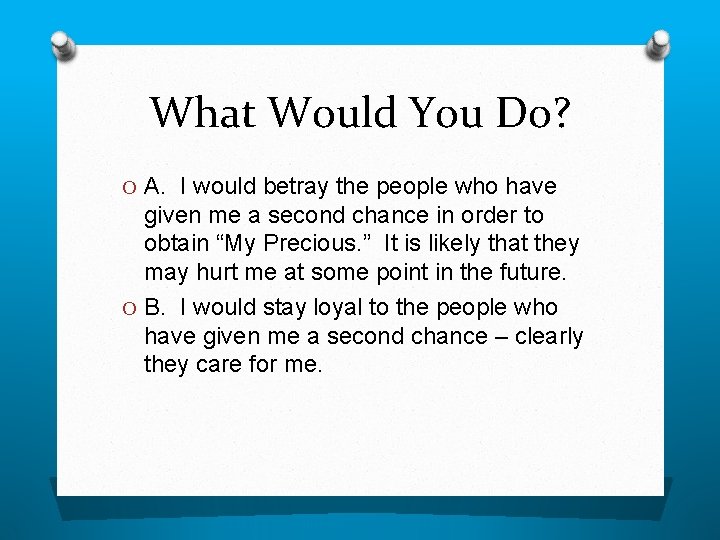 What Would You Do?

A. I would betray the people who have given me a second chance in order to obtain “My Precious.” It is likely that they may hurt me at some point in the future.

B. I would stay loyal to the people who have given me a second chance – clearly they care for me.